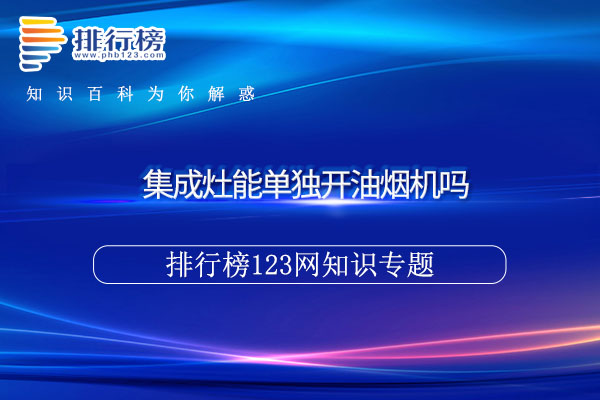 排行榜
www.phb123.com

知识百科为你解惑

集成灶能单独开油烟机吗

排行榜123网知识专题